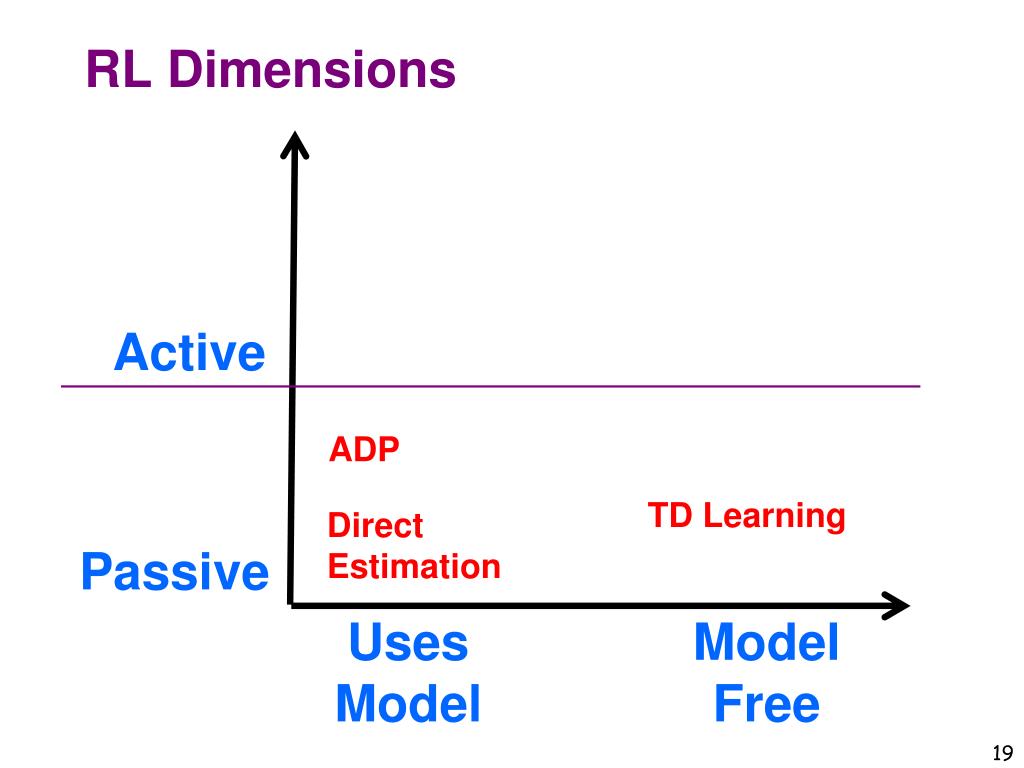 RL Dimensions

Active

ADP

Direct Estimation

TD Learning

Passive

Uses Model

Model Free

19